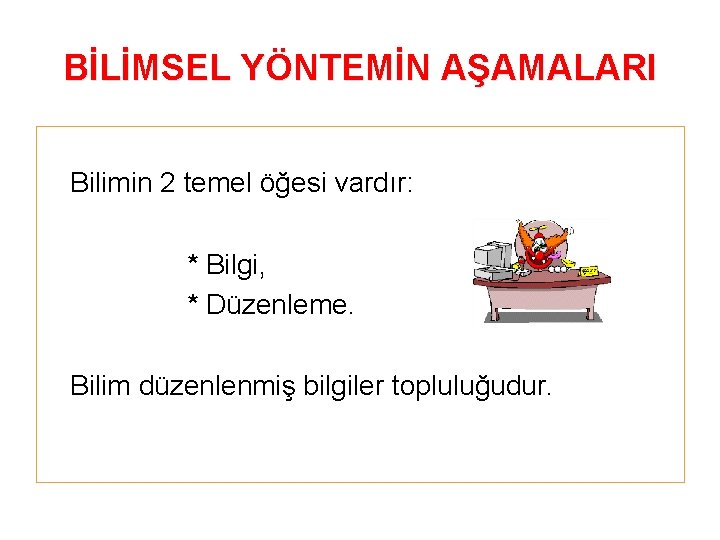 BİLİMSEL YÖNTEMİN AŞAMALARI

Bilimin 2 temel öğesi vardır:

* Bilgi,
* Düzenleme.

Bilim düzenlenmiş bilgiler topluluğudur.